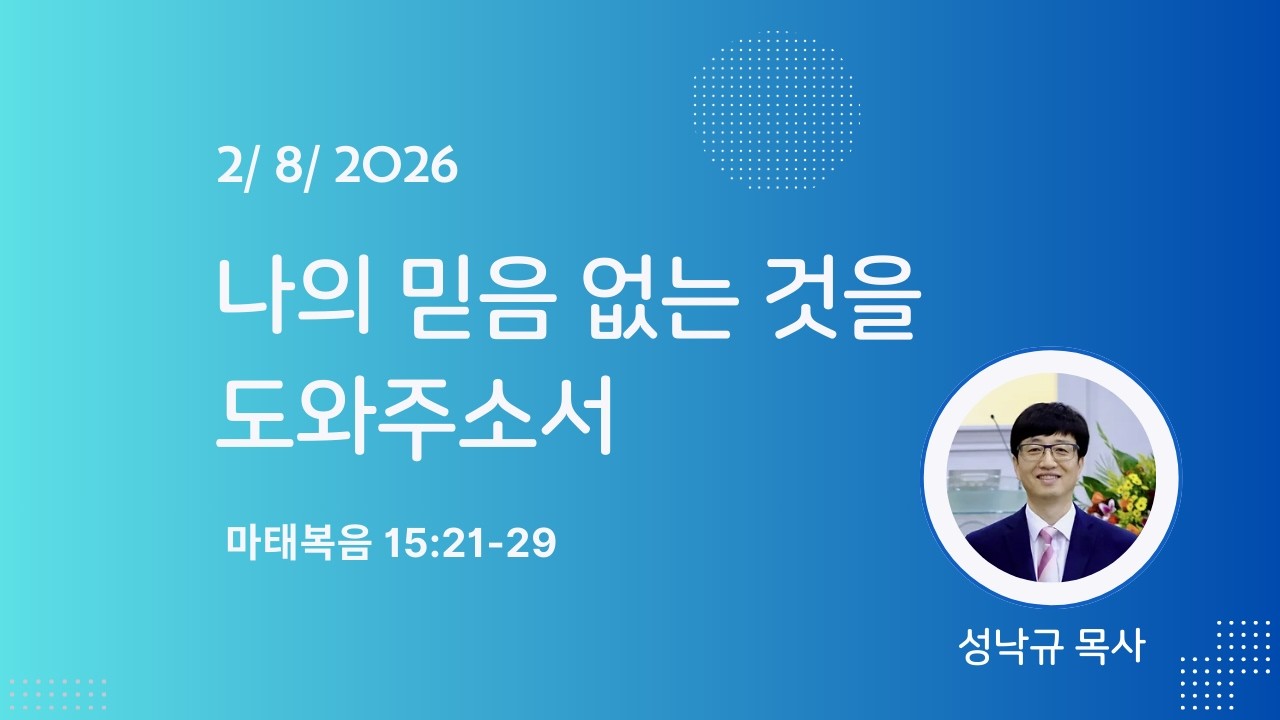 2/ 8/ 2026

나의 믿음 없는 것을 도와주소서

마태복음 15:21-29

성낙규 목사